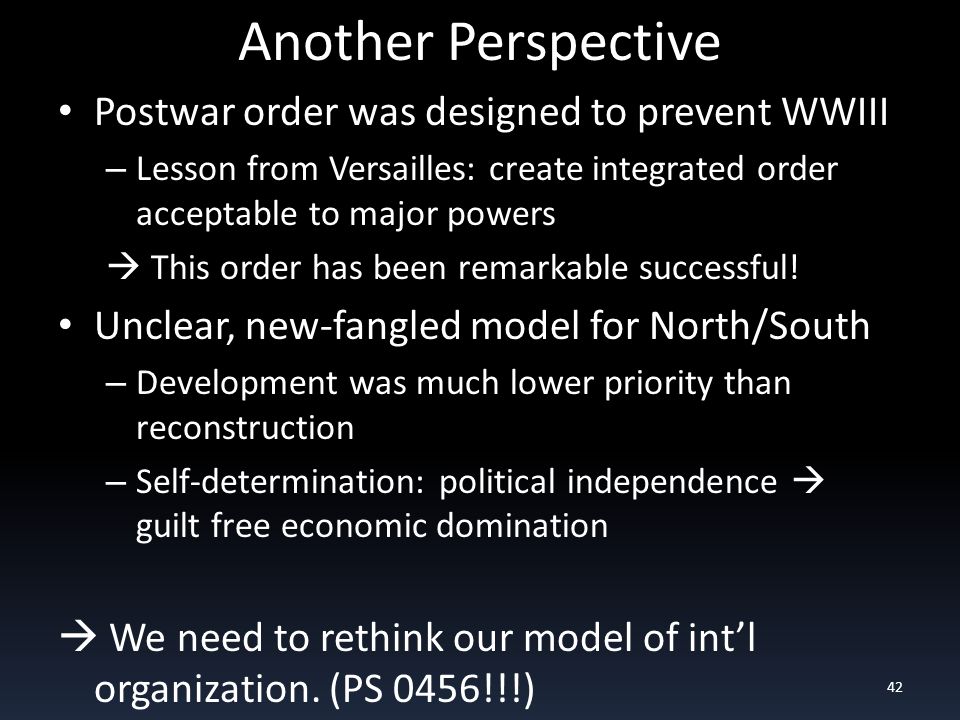 Another Perspective

• Postwar order was designed to prevent WWIII

– Lesson from Versailles: create integrated order acceptable to major powers

→ This order has been remarkable successful!

• Unclear, new-fangled model for North/South

– Development was much lower priority than reconstruction

– Self-determination: political independence → guilt free economic domination

→ We need to rethink our model of int'l organization. (PS 0456!!!)

42